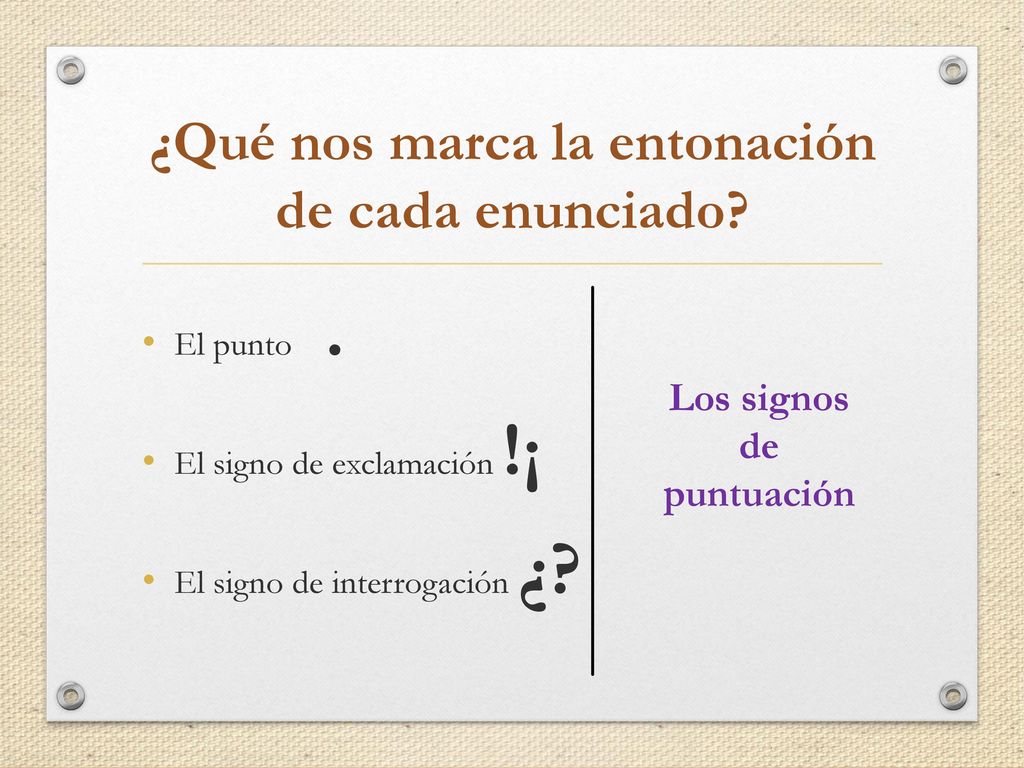 ¿Qué nos marca la entonación de cada enunciado?

• El punto .

• El signo de exclamación !¡

• El signo de interrogación ¿?

Los signos de puntuación